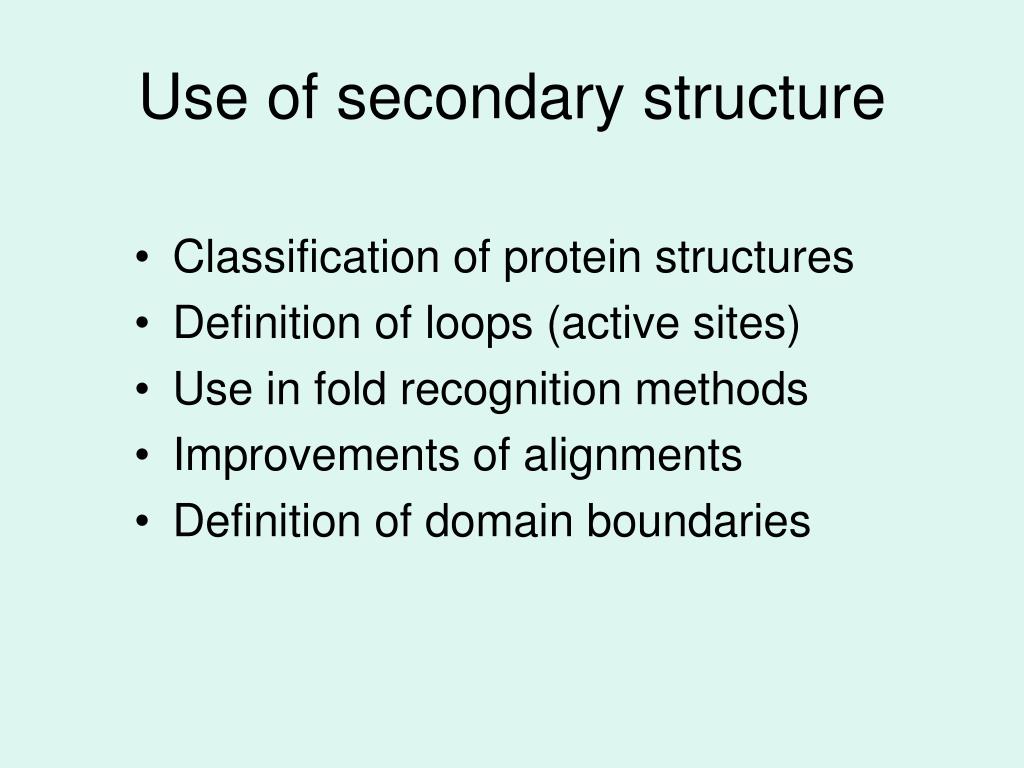 Use of secondary structure

• Classification of protein structures
• Definition of loops (active sites)
• Use in fold recognition methods
• Improvements of alignments
• Definition of domain boundaries